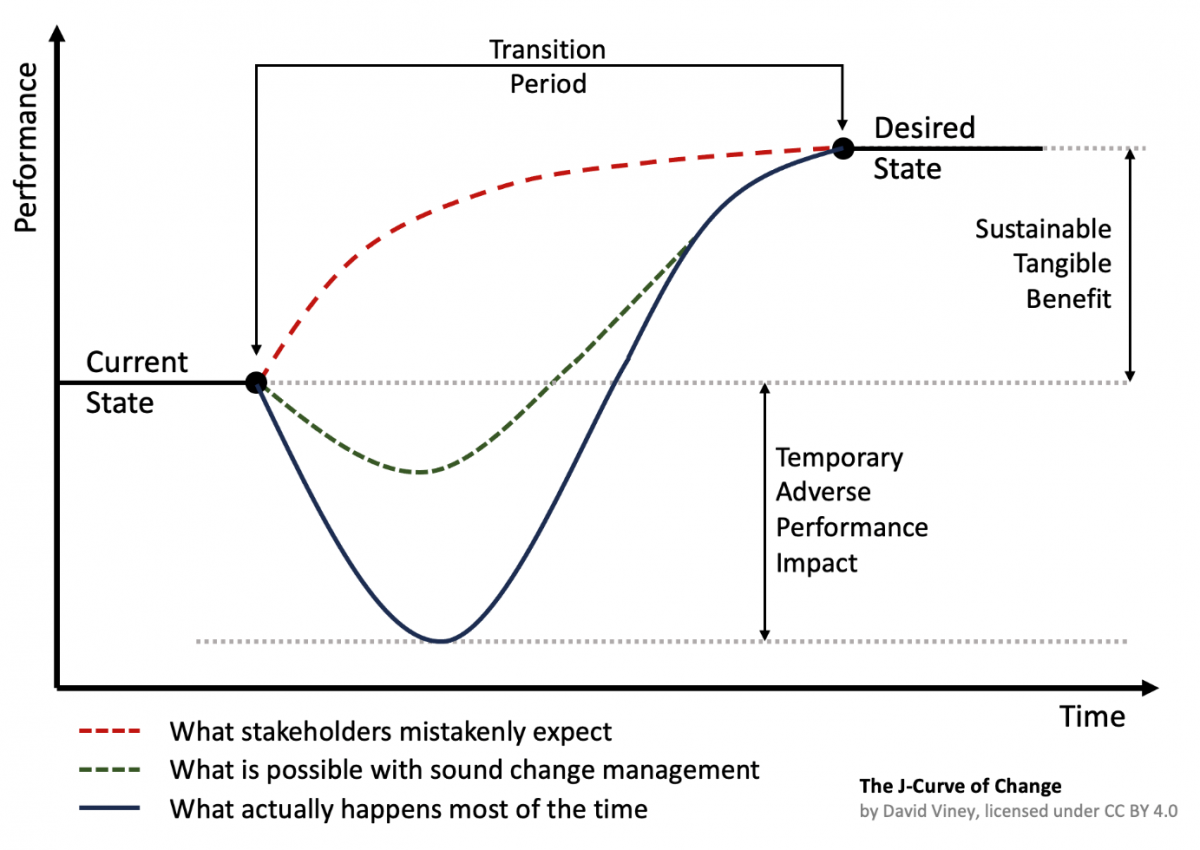 Performance

Transition Period

Desired State

Sustainable Tangible Benefit

Current State

Temporary Adverse Performance Impact

Time

What stakeholders mistakenly expect
What is possible with sound change management
What actually happens most of the time

The J-Curve of Change
by David Viney, licensed under CC BY 4.0